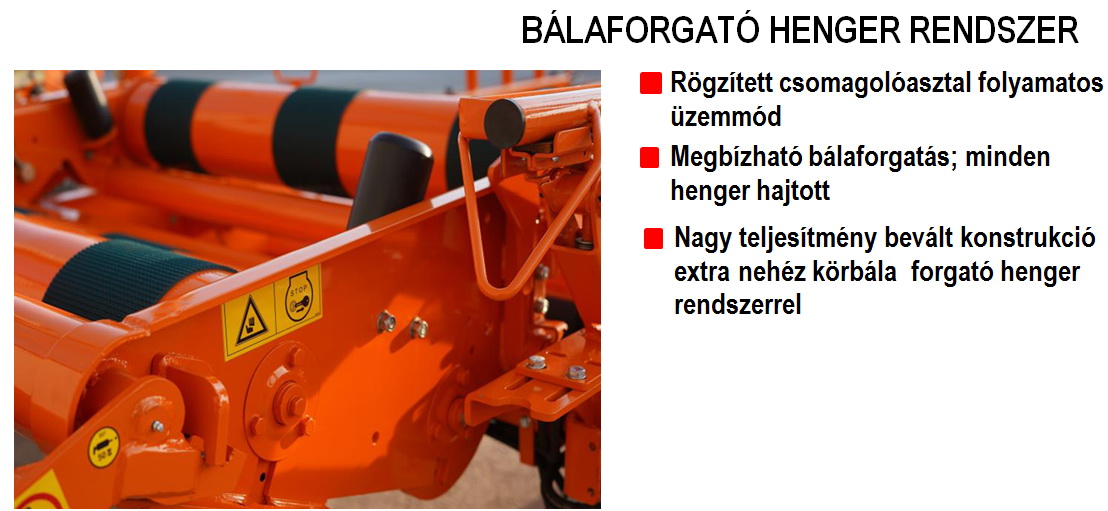 BÁLAFORGATÓ HENGER RENDSZER

Rögzített csomagolóasztal folyamatos üzemmód

Megbízható bálaforgatás; minden henger hajtott

Nagy teljesítmény bevált konstrukció extra nehéz körbála forgató henger rendszerrel

STOP